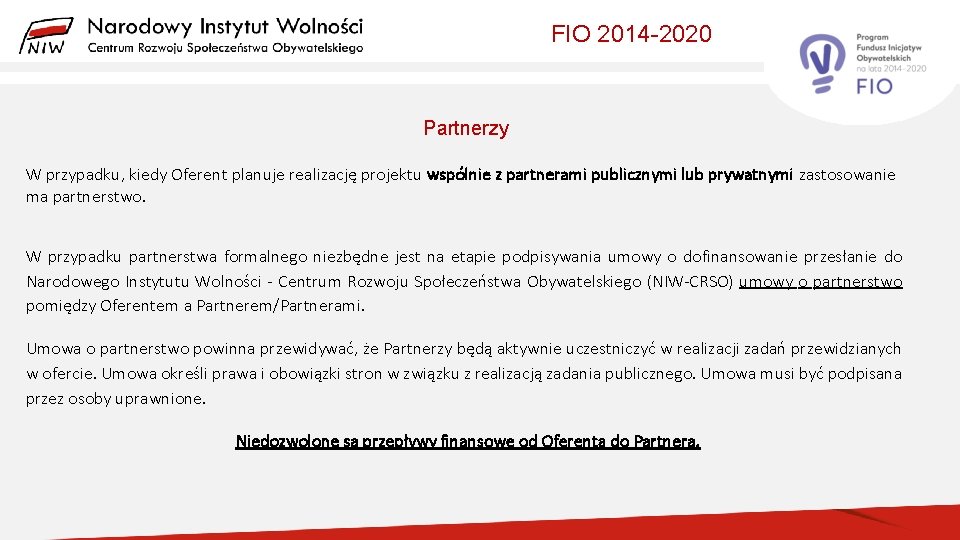 NIW Narodowy Instytut Wolności
Centrum Rozwoju Społeczeństwa Obywatelskiego

FIO 2014-2020

Program Fundusz Inicjatyw Obywatelskich na lata 2014-2020
FIO

Partnerzy

W przypadku, kiedy Oferent planuje realizację projektu wspólnie z partnerami publicznymi lub prywatnymi zastosowanie ma partnerstwo.

W przypadku partnerstwa formalnego niezbędne jest na etapie podpisywania umowy o dofinansowanie przesłanie do Narodowego Instytutu Wolności - Centrum Rozwoju Społeczeństwa Obywatelskiego (NIW-CRSO) umowy o partnerstwo pomiędzy Oferentem a Partnerem/Partnerami.

Umowa o partnerstwo powinna przewidywać, że Partnerzy będą aktywnie uczestniczyć w realizacji zadań przewidzianych w ofercie. Umowa określi prawa i obowiązki stron w związku z realizacją zadania publicznego. Umowa musi być podpisana przez osoby uprawnione.

Niedozwolone są przepływy finansowe od Oferenta do Partnera.